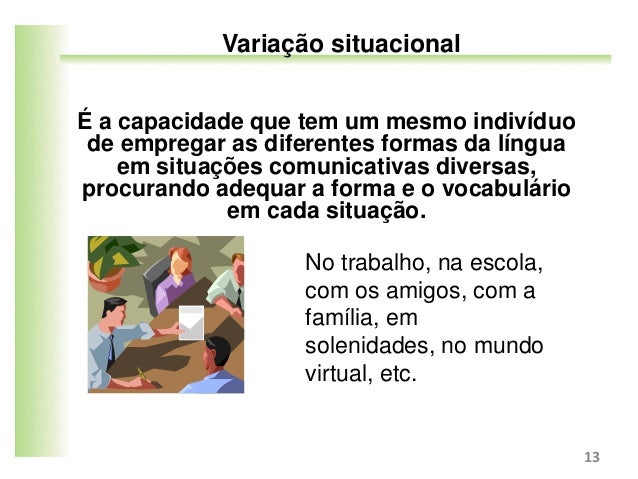 Variação situacional

É a capacidade que tem um mesmo indivíduo de empregar as diferentes formas da língua em situações comunicativas diversas, procurando adequar a forma e o vocabulário em cada situação.

No trabalho, na escola, com os amigos, com a família, em solenidades, no mundo virtual, etc.

13